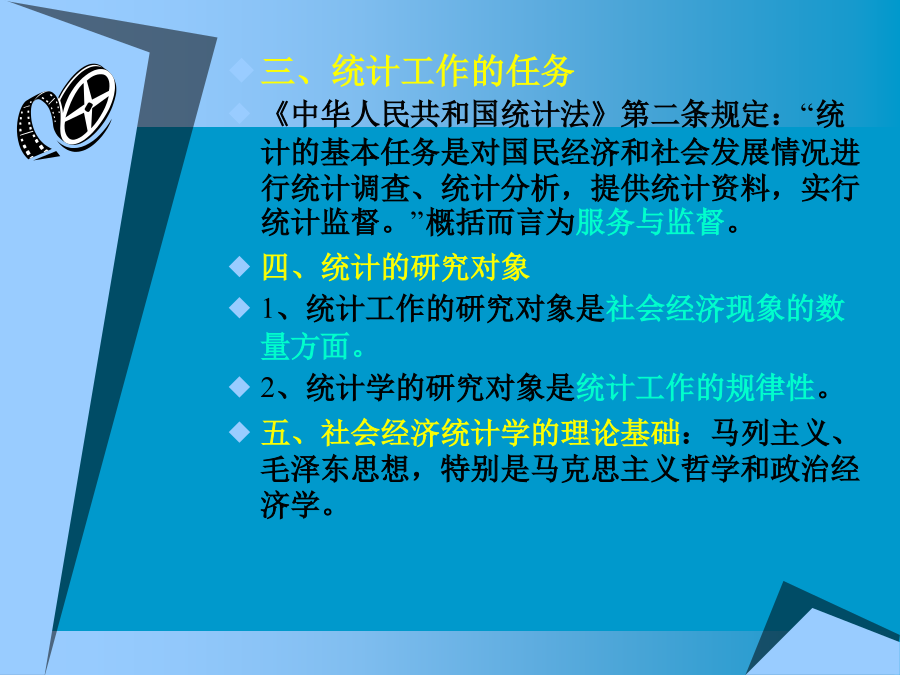 三、统计工作的任务

《中华人民共和国统计法》第二条规定：“统计的基本任务是对国民经济和社会发展情况进行统计调查、统计分析，提供统计资料，实行统计监督。”概括而言为服务与监督。

四、统计的研究对象

1、统计工作的研究对象是社会经济现象的数量方面。

2、统计学的研究对象是统计工作的规律性。

五、社会经济统计学的理论基础：马列主义、毛泽东思想，特别是马克思主义哲学和政治经济学。